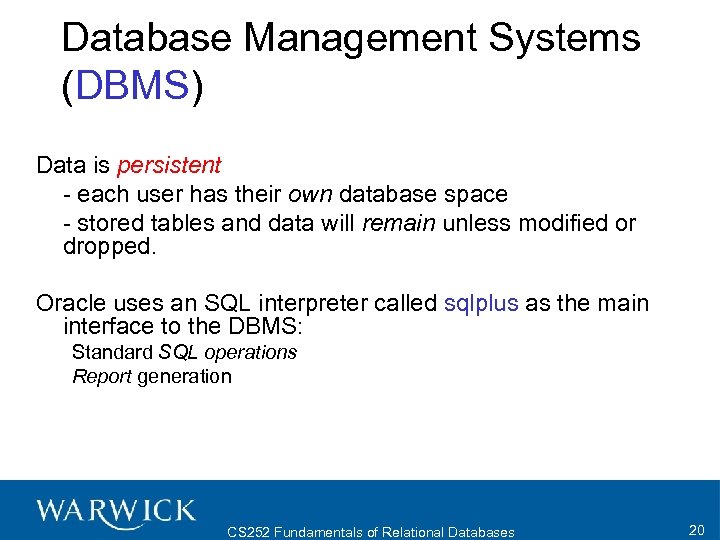 Database Management Systems (DBMS)

Data is persistent

- each user has their own database space

- stored tables and data will remain unless modified or dropped.

Oracle uses an SQL interpreter called sqlplus as the main interface to the DBMS:

Standard SQL operations

Report generation

WARWICK

CS252 Fundamentals of Relational Databases

20